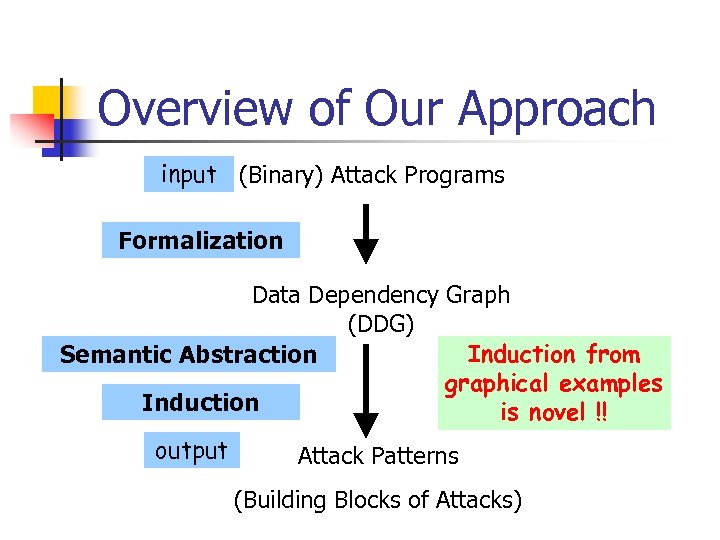 Overview of Our Approach

input (Binary) Attack Programs

Formalization

Data Dependency Graph (DDG)

Semantic Abstraction

Induction

Induction from graphical examples is novel !!

output Attack Patterns

(Building Blocks of Attacks)